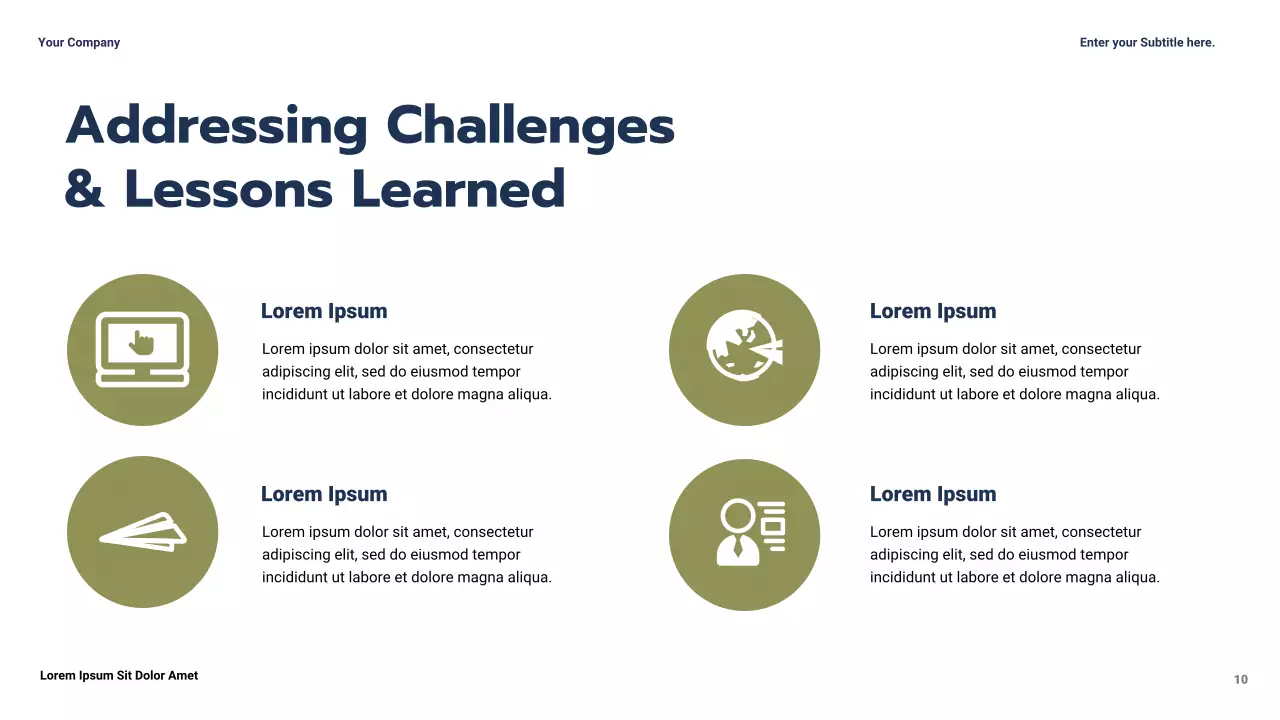 Your Company

Enter your Subtitle here.

Addressing Challenges & Lessons Learned

Lorem Ipsum

Lorem ipsum dolor sit amet, consectetur adipiscing elit, sed do eiusmod tempor incididunt ut labore et dolore magna aliqua.

Lorem Ipsum

Lorem ipsum dolor sit amet, consectetur adipiscing elit, sed do eiusmod tempor incididunt ut labore et dolore magna aliqua.

Lorem Ipsum

Lorem ipsum dolor sit amet, consectetur adipiscing elit, sed do eiusmod tempor incididunt ut labore et dolore magna aliqua.

Lorem Ipsum

Lorem ipsum dolor sit amet, consectetur adipiscing elit, sed do eiusmod tempor incididunt ut labore et dolore magna aliqua.

Lorem Ipsum Sit Dolor Amet

10